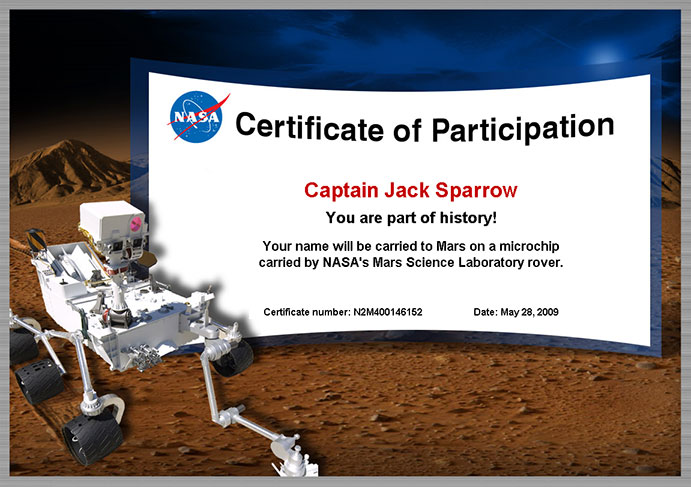 NASA

Certificate of Participation

Captain Jack Sparrow

You are part of history!

Your name will be carried to Mars on a microchip carried by NASA's Mars Science Laboratory rover.

Certificate number: N2M400146152

Date: May 28, 2009